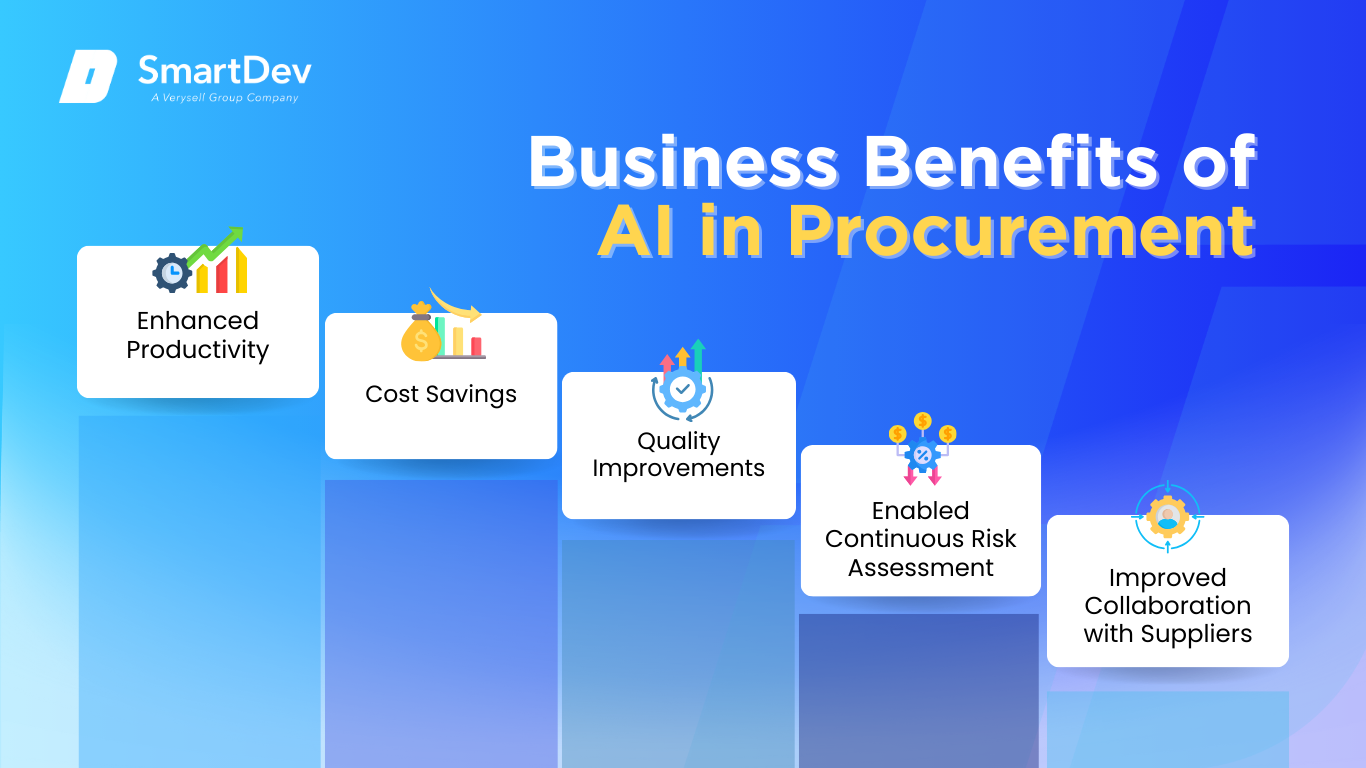 SmartDev
A Verysell Group Company

Business Benefits of AI in Procurement

Enhanced Productivity

Cost Savings

Quality Improvements

Enabled Continuous Risk Assessment

Improved Collaboration with Suppliers